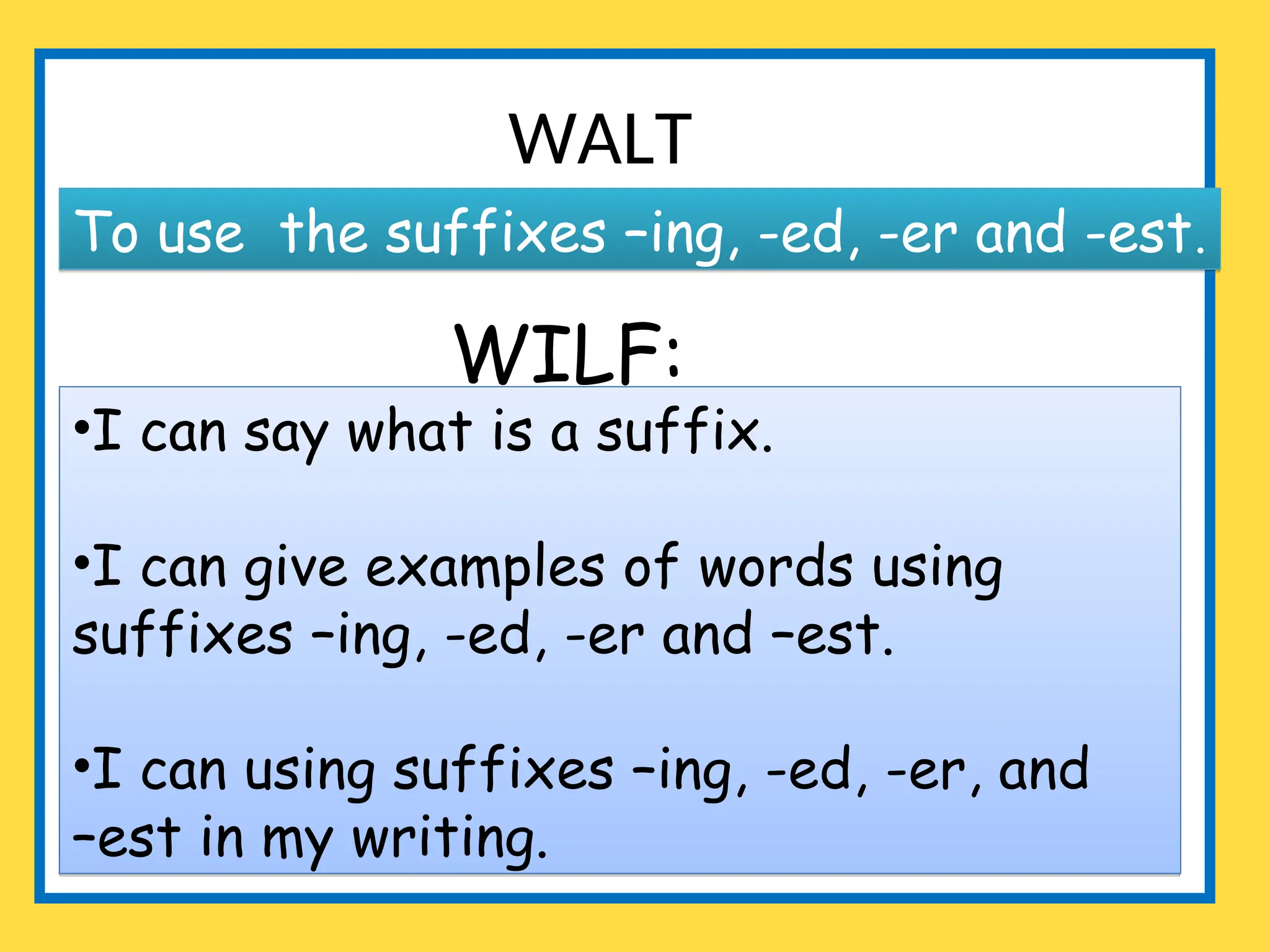 WALT

To use the suffixes –ing, -ed, -er and -est.

WILF:

•I can say what is a suffix.

•I can give examples of words using suffixes –ing, -ed, -er and –est.

•I can using suffixes –ing, -ed, -er, and –est in my writing.